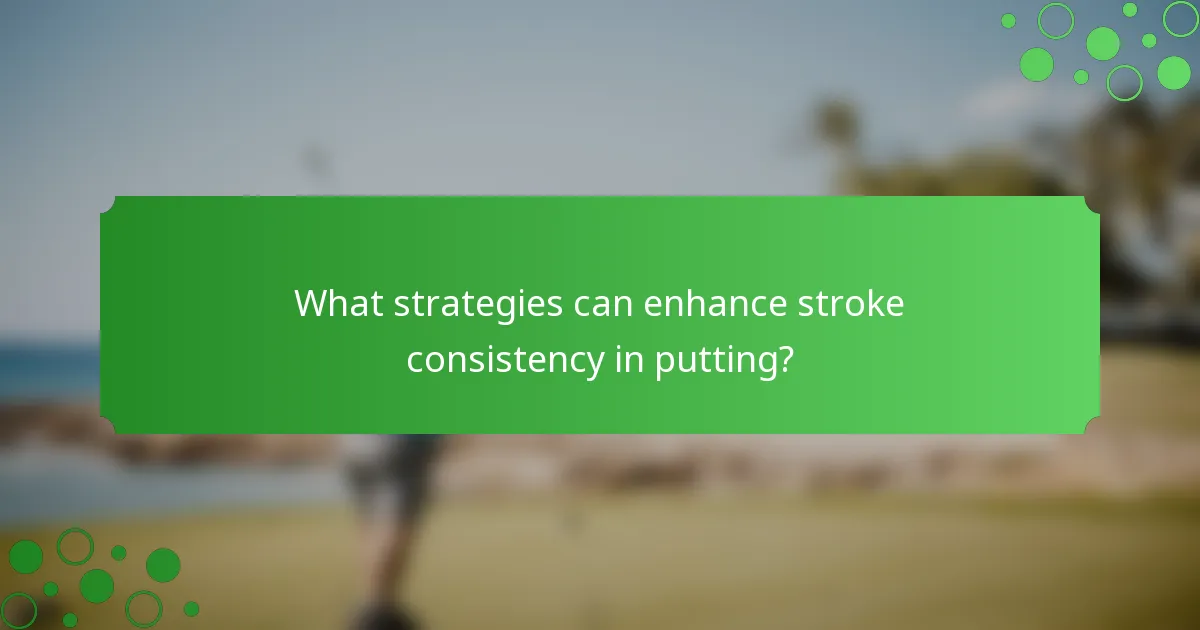 What strategies can enhance stroke consistency in putting?